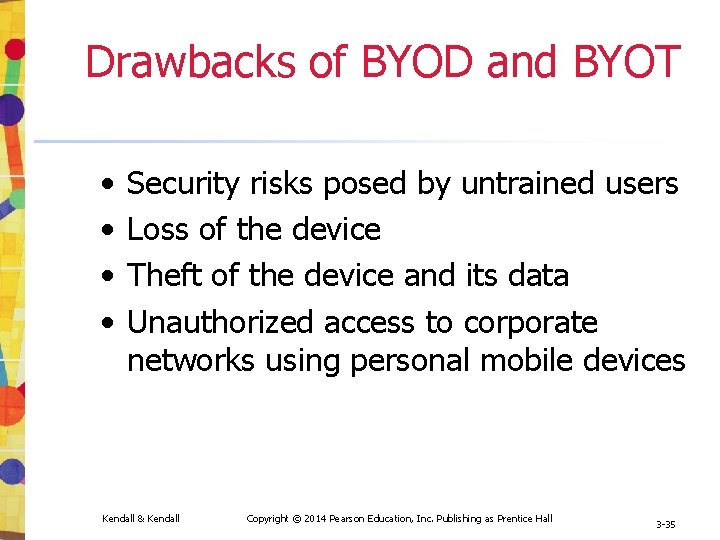 Drawbacks of BYOD and BYOT

• Security risks posed by untrained users
• Loss of the device
• Theft of the device and its data
• Unauthorized access to corporate networks using personal mobile devices

Kendall & Kendall Copyright © 2014 Pearson Education, Inc. Publishing as Prentice Hall 3-35